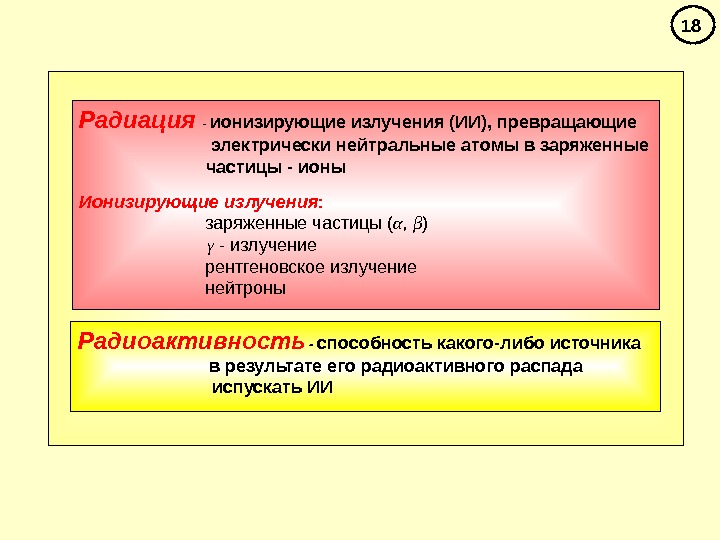 18

Радиация - ионизирующие излучения (ИИ), превращающие электрически нейтральные атомы в заряженные частицы - ионы

Ионизирующие излучения:
заряженные частицы ($\alpha$, $\beta$)
$\gamma$ - излучение
рентгеновское излучение
нейтроны

Радиоактивность - способность какого-либо источника в результате его радиоактивного распада испускать ИИ